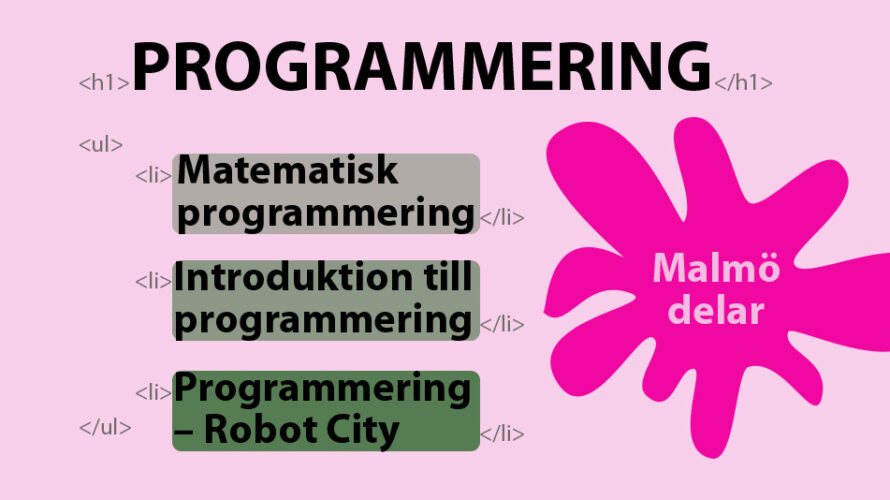 <h1>PROGRAMMERING</h1>

<ul>

<li>Matematisk programmering</li>

<li>Introduktion till programmering</li>

<li>Programmering – Robot City</li>

</ul>

Malmö delar